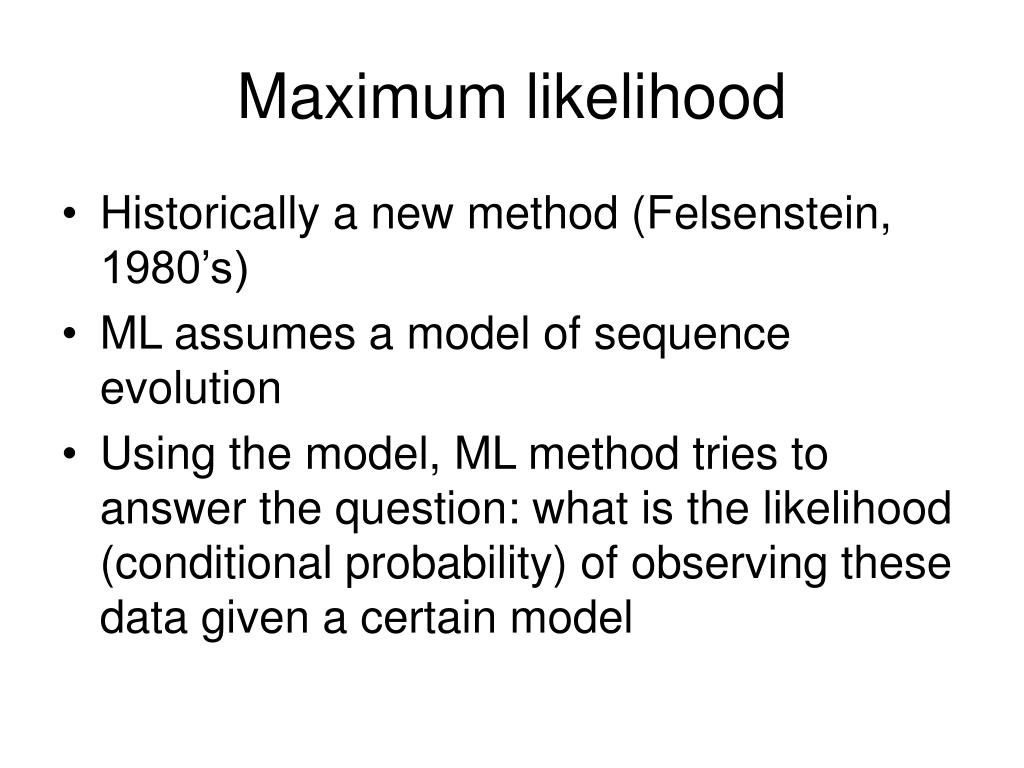 Maximum likelihood

• Historically a new method (Felsenstein, 1980’s)
• ML assumes a model of sequence evolution
• Using the model, ML method tries to answer the question: what is the likelihood (conditional probability) of observing these data given a certain model